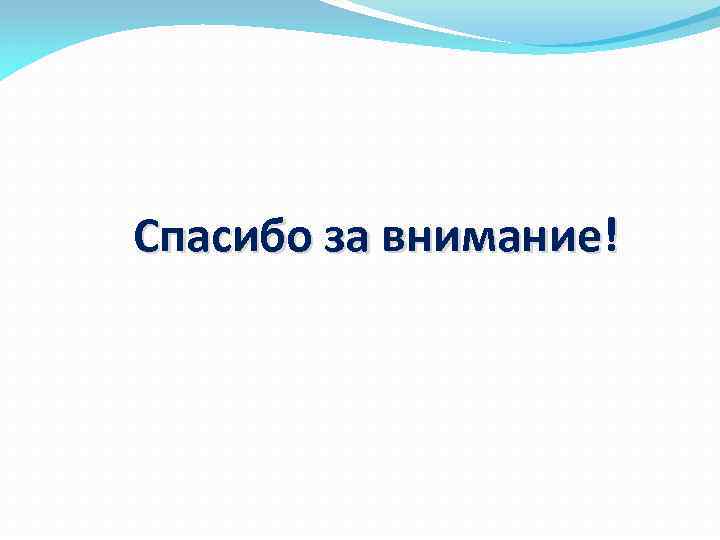 Спасибо за внимание!